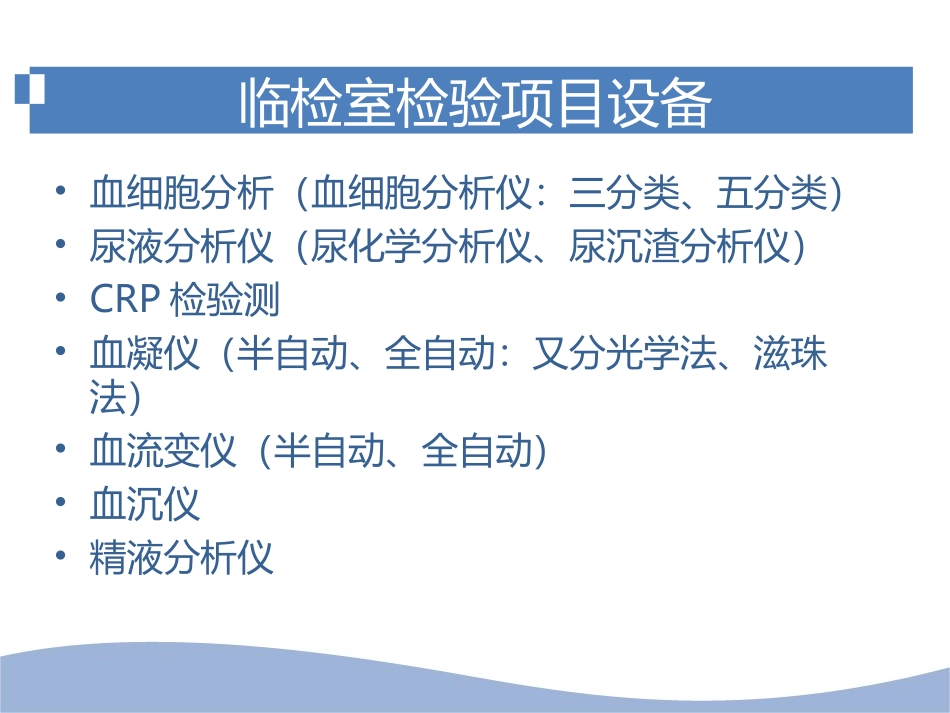 临检室检验项目设备

• 血细胞分析（血细胞分析仪：三分类、五分类）
• 尿液分析仪（尿化学分析仪、尿沉渣分析仪）
• CRP 检验测
• 血凝仪（半自动、全自动：又分光学法、滋珠法）
• 血流变仪（半自动、全自动）
• 血沉仪
• 精液分析仪